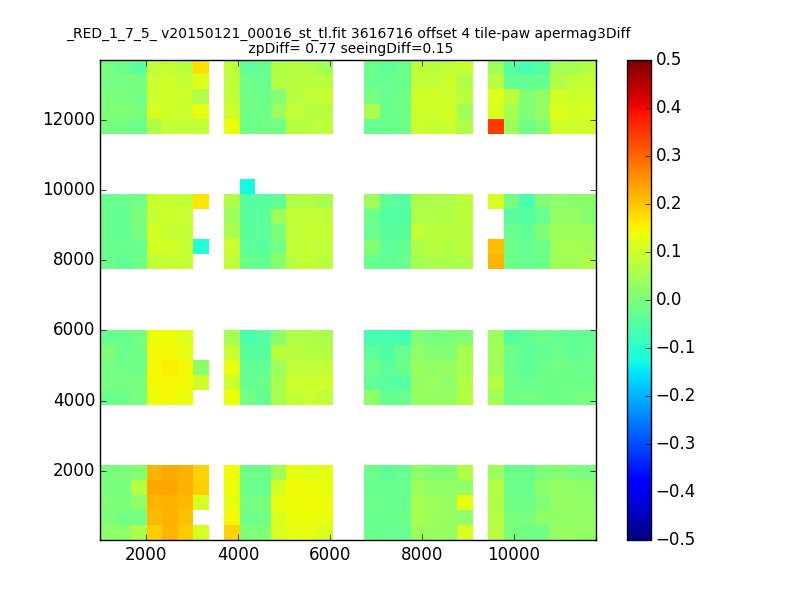 _RED_1_7_5_ v20150121_00016_st_tl.fit 3616716 offset 4 tile-paw apermag3Diff
zpDiff= 0.77 seeingDiff=0.15

12000
10000
8000
6000
4000
2000

2000 4000 6000 8000 10000

0.5
0.4
0.3
0.2
0.1
0.0
−0.1
−0.2
−0.3
−0.4
−0.5